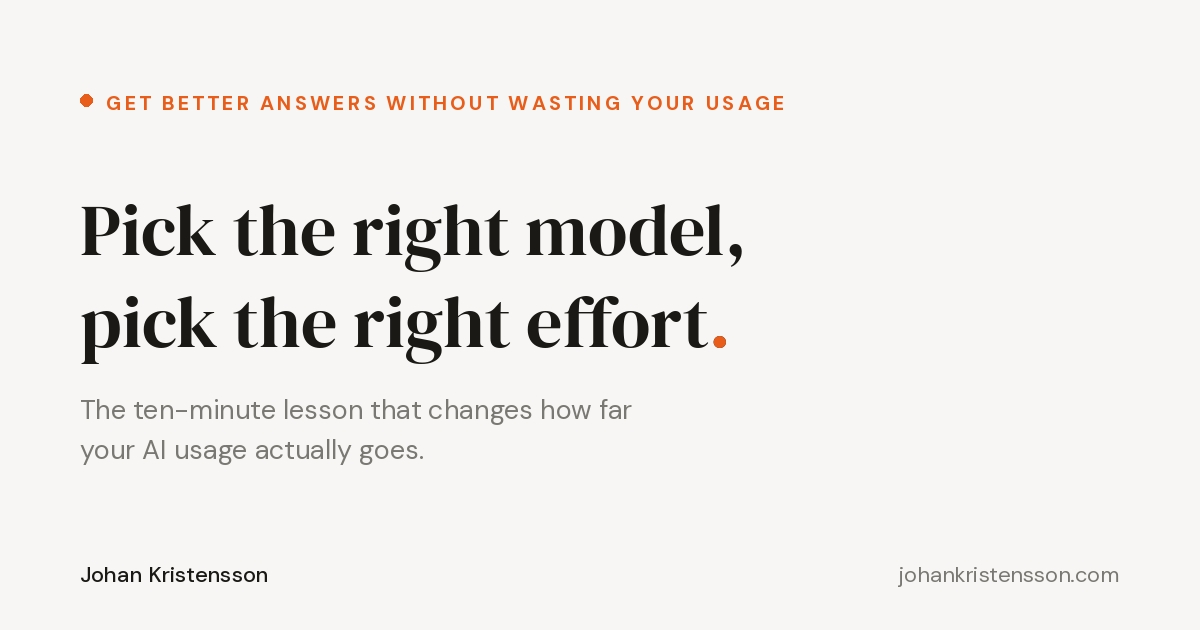 GET BETTER ANSWERS WITHOUT WASTING YOUR USAGE

Pick the right model, pick the right effort.

The ten-minute lesson that changes how far your AI usage actually goes.

Johan Kristensson

johankristensson.com